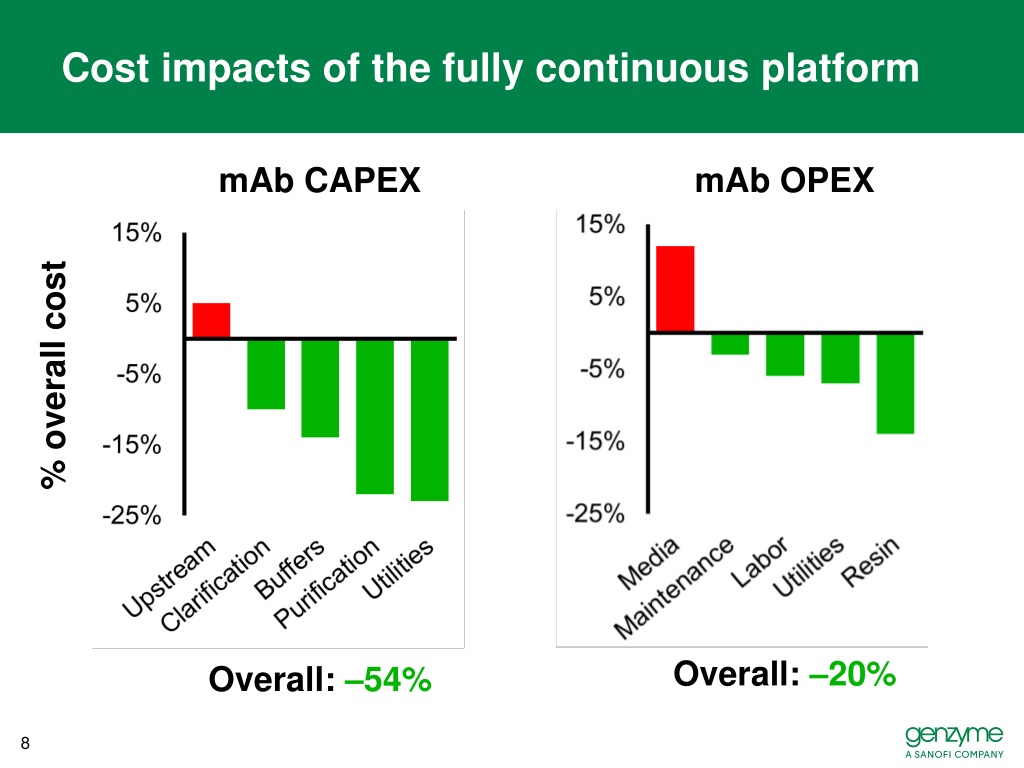 Cost impacts of the fully continuous platform

mAb CAPEX

% overall cost

15%
5%
-5%
-15%
-25%

Upstream
Clarification
Buffers
Purification
Utilities

Overall: –54%

mAb OPEX

15%
5%
-5%
-15%
-25%

Media
Maintenance
Labor
Utilities
Resin

Overall: –20%

8

genzyme
A SANOFI COMPANY